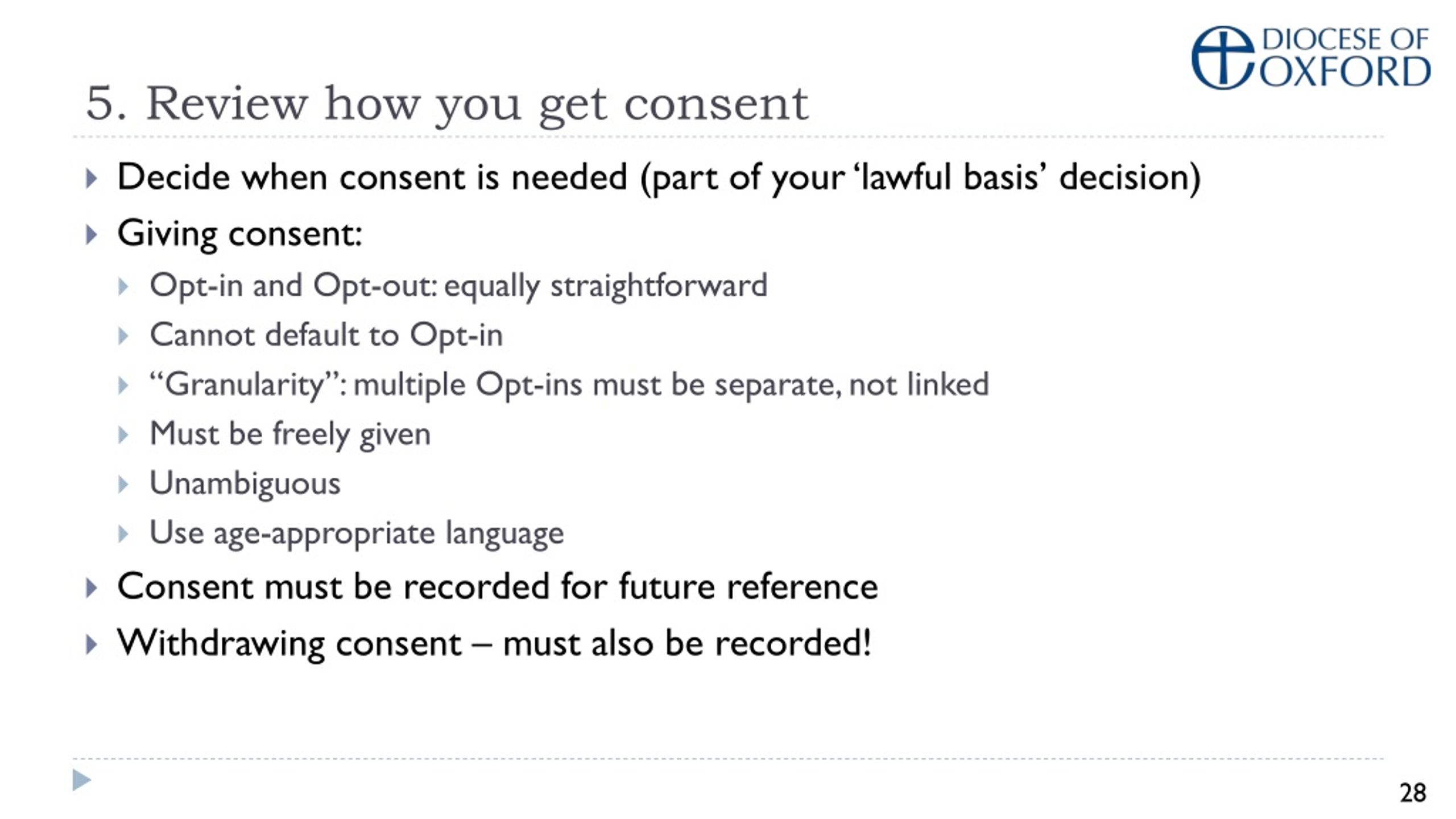 DIOCESE OF OXFORD

5. Review how you get consent

Decide when consent is needed (part of your ‘lawful basis’ decision)

Giving consent:

Opt-in and Opt-out: equally straightforward

Cannot default to Opt-in

“Granularity”: multiple Opt-ins must be separate, not linked

Must be freely given

Unambiguous

Use age-appropriate language

Consent must be recorded for future reference

Withdrawing consent – must also be recorded!

28